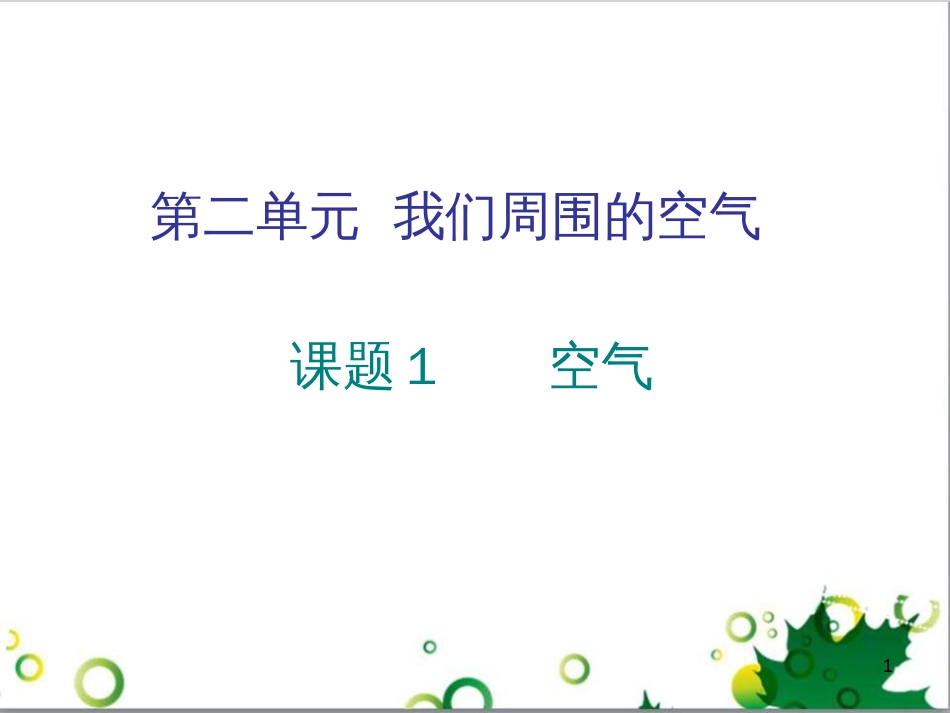 第二单元 我们周围的空气

课题 1 空气

1